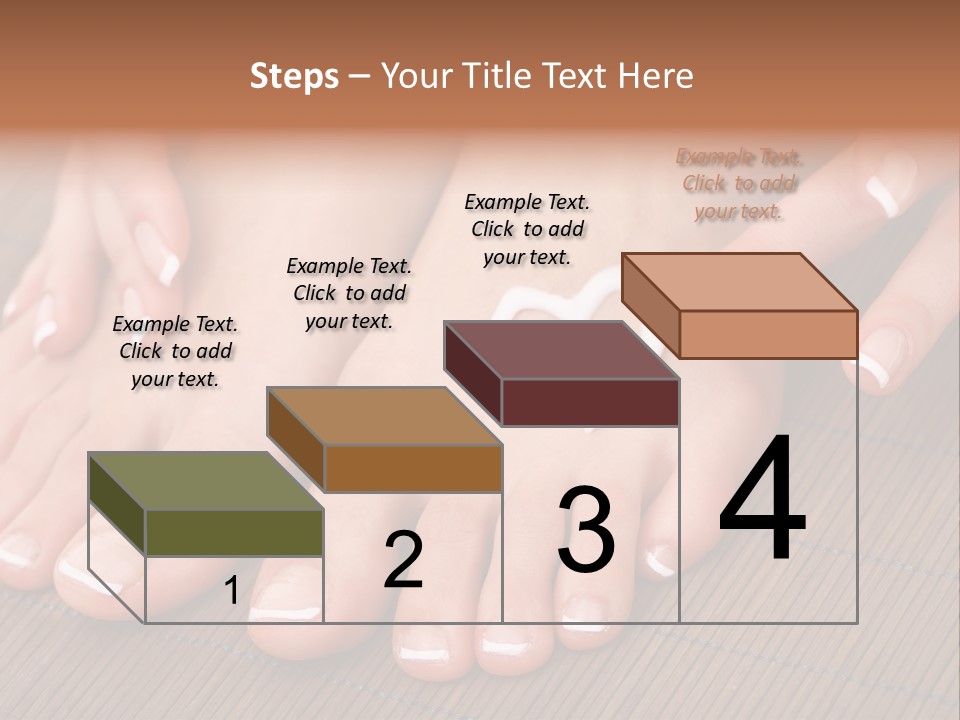 Steps – Your Title Text Here

Example Text. Click to add your text.

Example Text. Click to add your text.

Example Text. Click to add your text.

Example Text. Click to add your text.

1

2

3

4